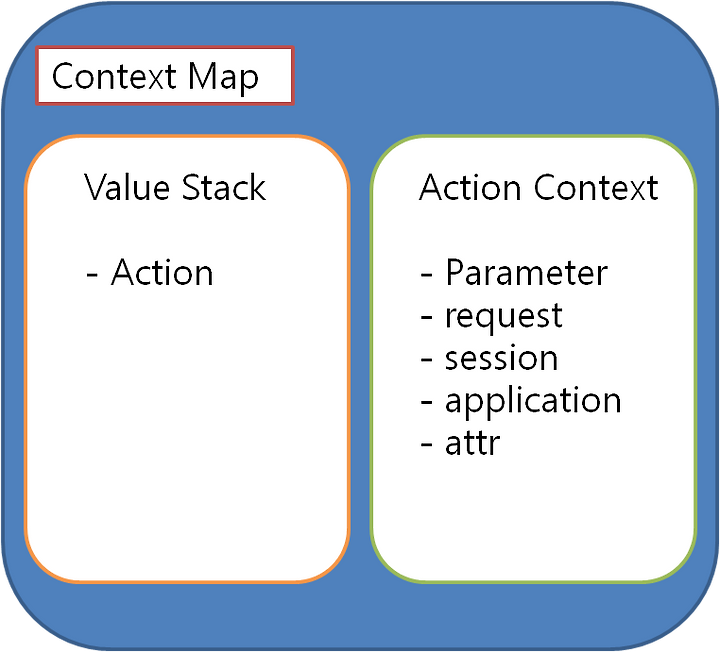 Context Map

Value Stack

- Action

Action Context

- Parameter
- request
- session
- application
- attr